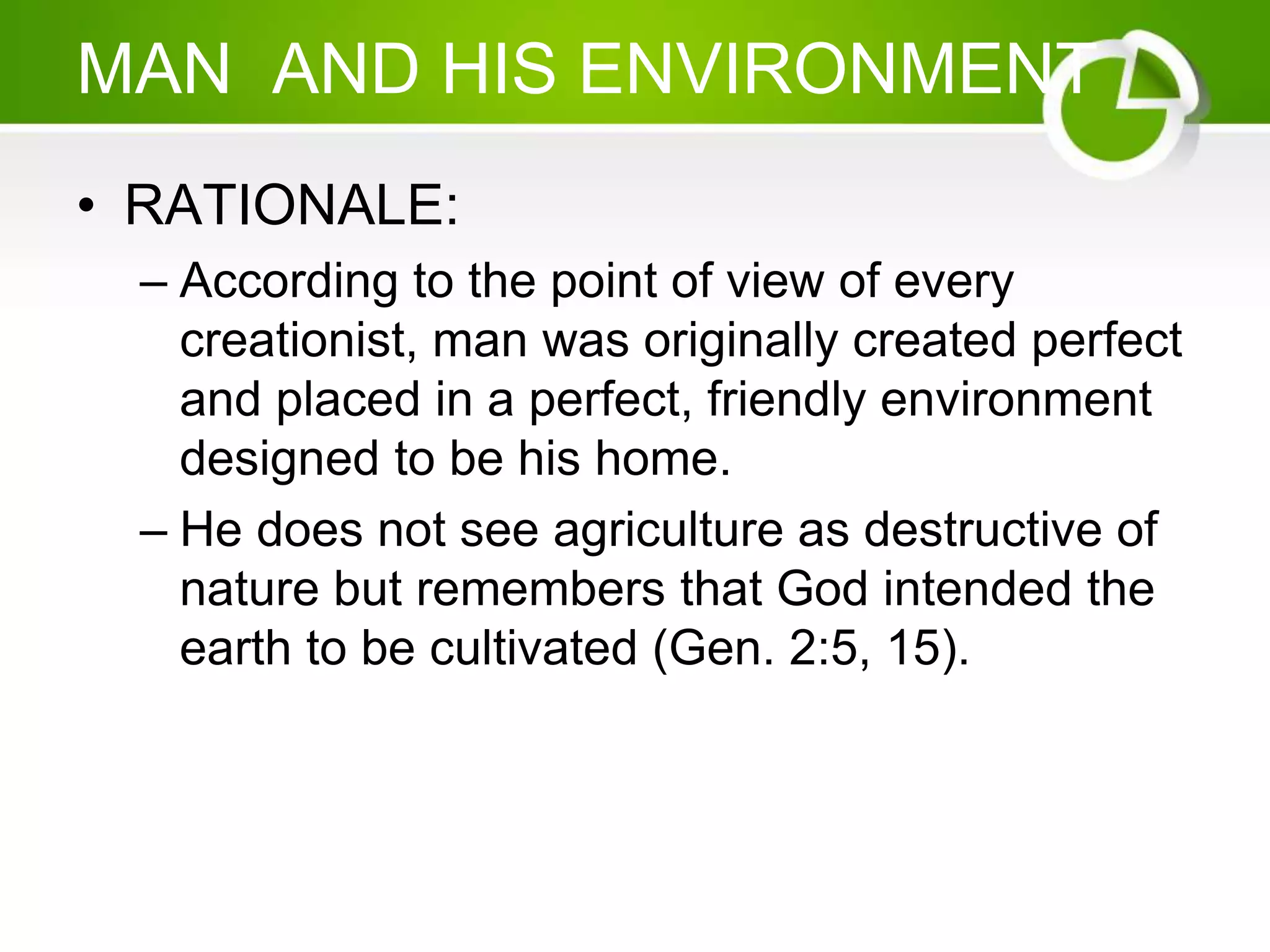 MAN AND HIS ENVIRONMENT

• RATIONALE:
– According to the point of view of every creationist, man was originally created perfect and placed in a perfect, friendly environment designed to be his home.
– He does not see agriculture as destructive of nature but remembers that God intended the earth to be cultivated (Gen. 2:5, 15).